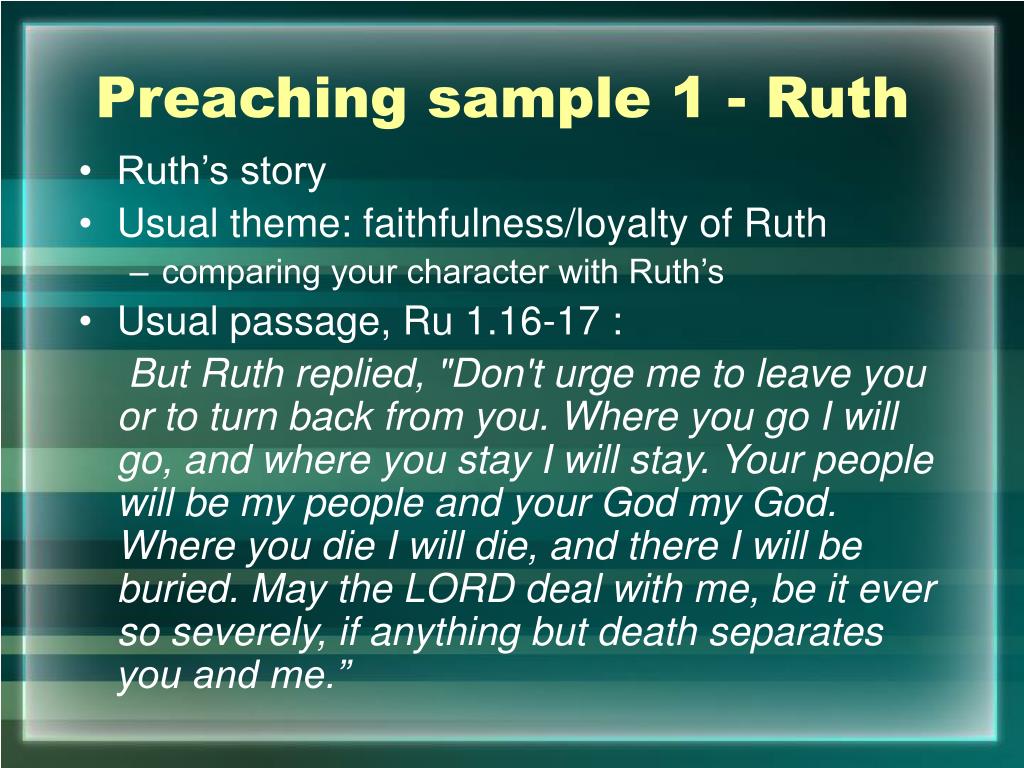 Preaching sample 1 - Ruth

• Ruth’s story
• Usual theme: faithfulness/loyalty of Ruth
– comparing your character with Ruth’s
• Usual passage, Ru 1.16-17 :

But Ruth replied, "Don't urge me to leave you or to turn back from you. Where you go I will go, and where you stay I will stay. Your people will be my people and your God my God. Where you die I will die, and there I will be buried. May the LORD deal with me, be it ever so severely, if anything but death separates you and me.”